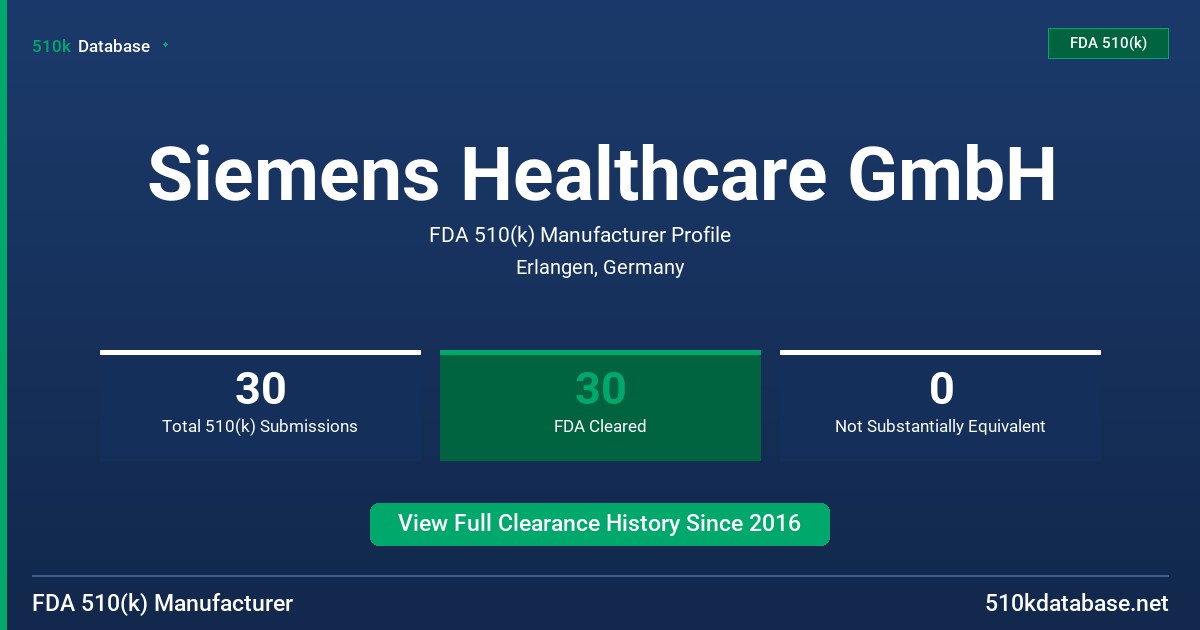 510k Database

FDA 510(k)

Siemens Healthcare GmbH

FDA 510(k) Manufacturer Profile

Erlangen, Germany

30
Total 510(k) Submissions

30
FDA Cleared

0
Not Substantially Equivalent

View Full Clearance History Since 2016

FDA 510(k) Manufacturer

510kdatabase.net